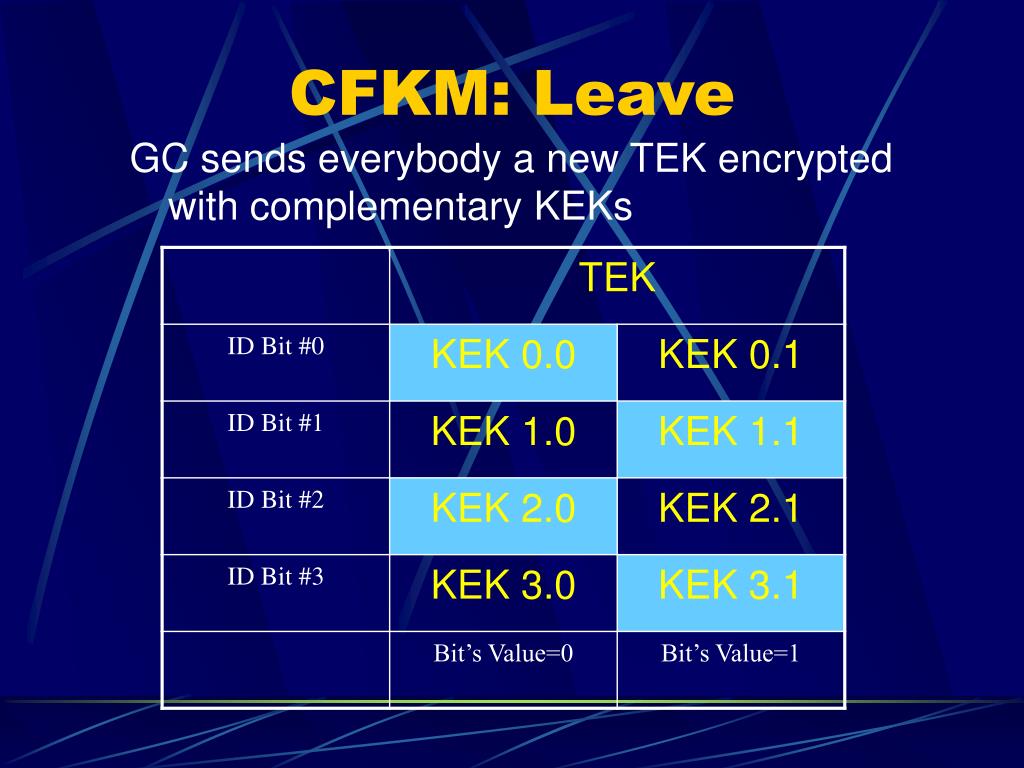 CFKM: Leave

GC sends everybody a new TEK encrypted with complementary KEKs

| | TEK | |
|---|---|---|
| ID Bit #0 | KEK 0.0 | KEK 0.1 |
| ID Bit #1 | KEK 1.0 | KEK 1.1 |
| ID Bit #2 | KEK 2.0 | KEK 2.1 |
| ID Bit #3 | KEK 3.0 | KEK 3.1 |
| | Bit’s Value=0 | Bit’s Value=1 |